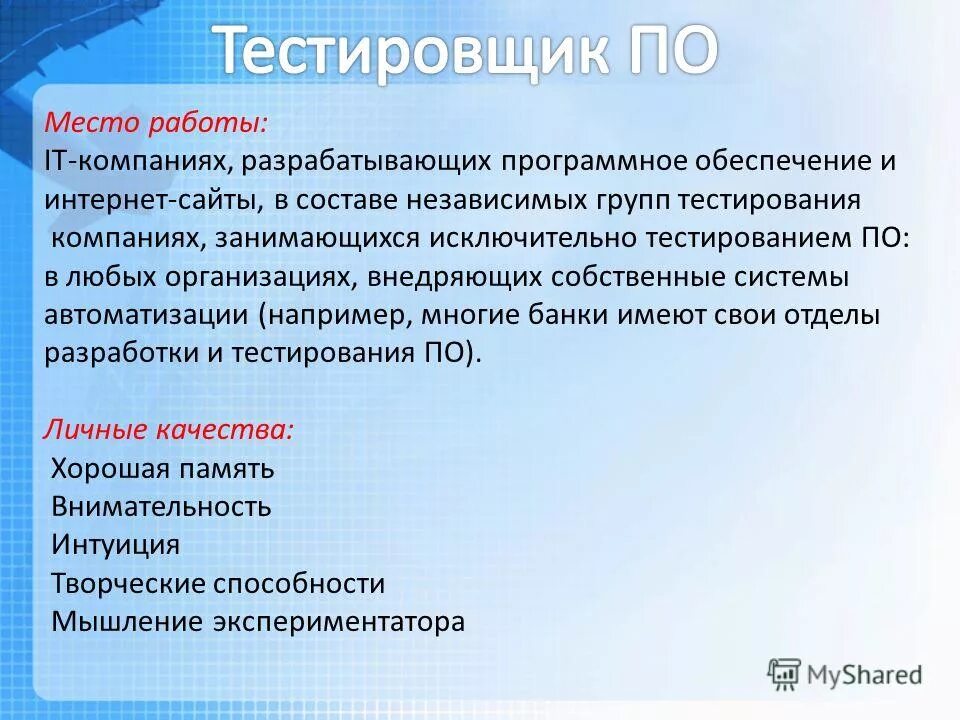 Тестировщик ПО

Место работы:
IT-компаниях, разрабатывающих программное обеспечение и интернет-сайты, в составе независимых групп тестирования компаниях, занимающихся исключительно тестированием ПО: в любых организациях, внедряющих собственные системы автоматизации (например, многие банки имеют свои отделы разработки и тестирования ПО).

Личные качества:
Хорошая память
Внимательность
Интуиция
Творческие способности
Мышление экспериментатора

MyShared